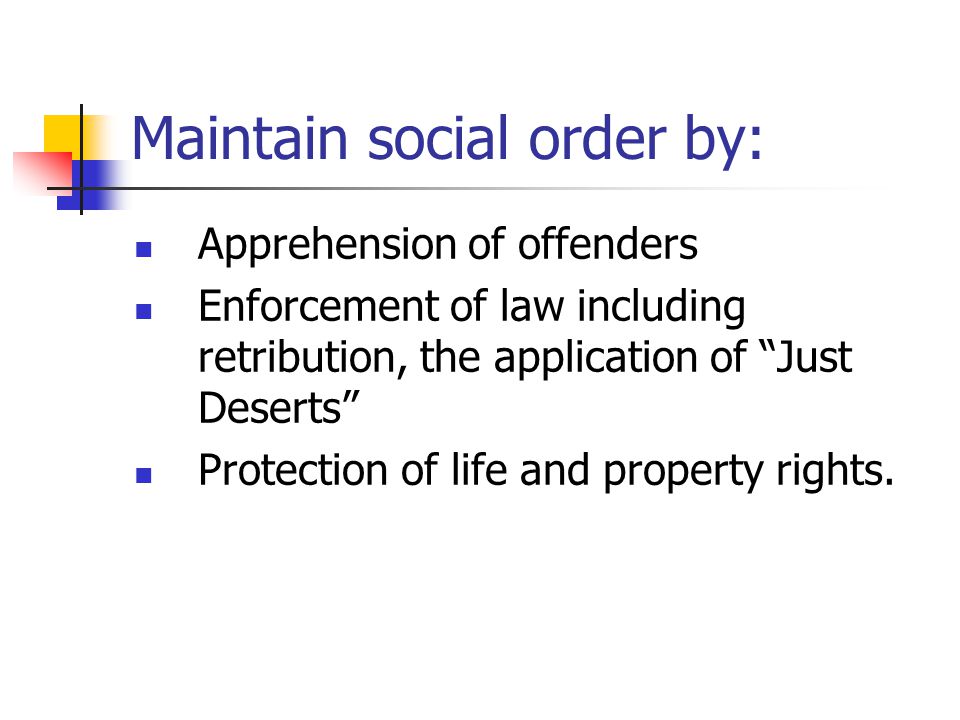 Maintain social order by:

- Apprehension of offenders
- Enforcement of law including retribution, the application of “Just Deserts”
- Protection of life and property rights.